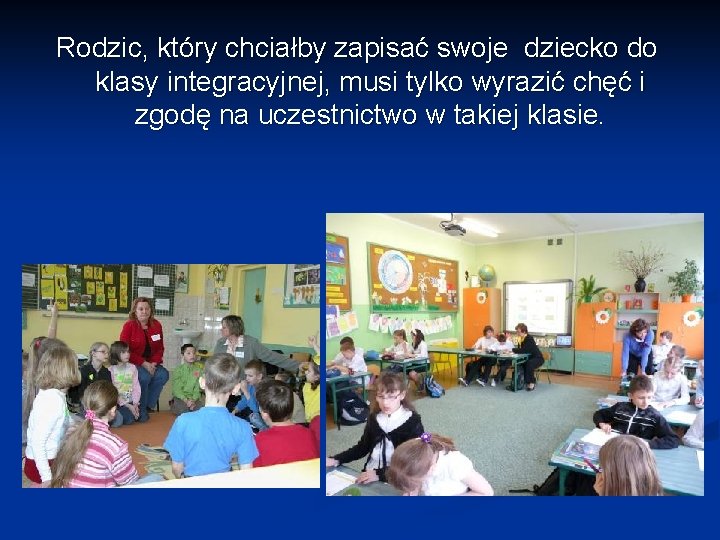 Rodzic, który chciałby zapisać swoje dziecko do klasy integracyjnej, musi tylko wyrazić chęć i zgodę na uczestnictwo w takiej klasie.